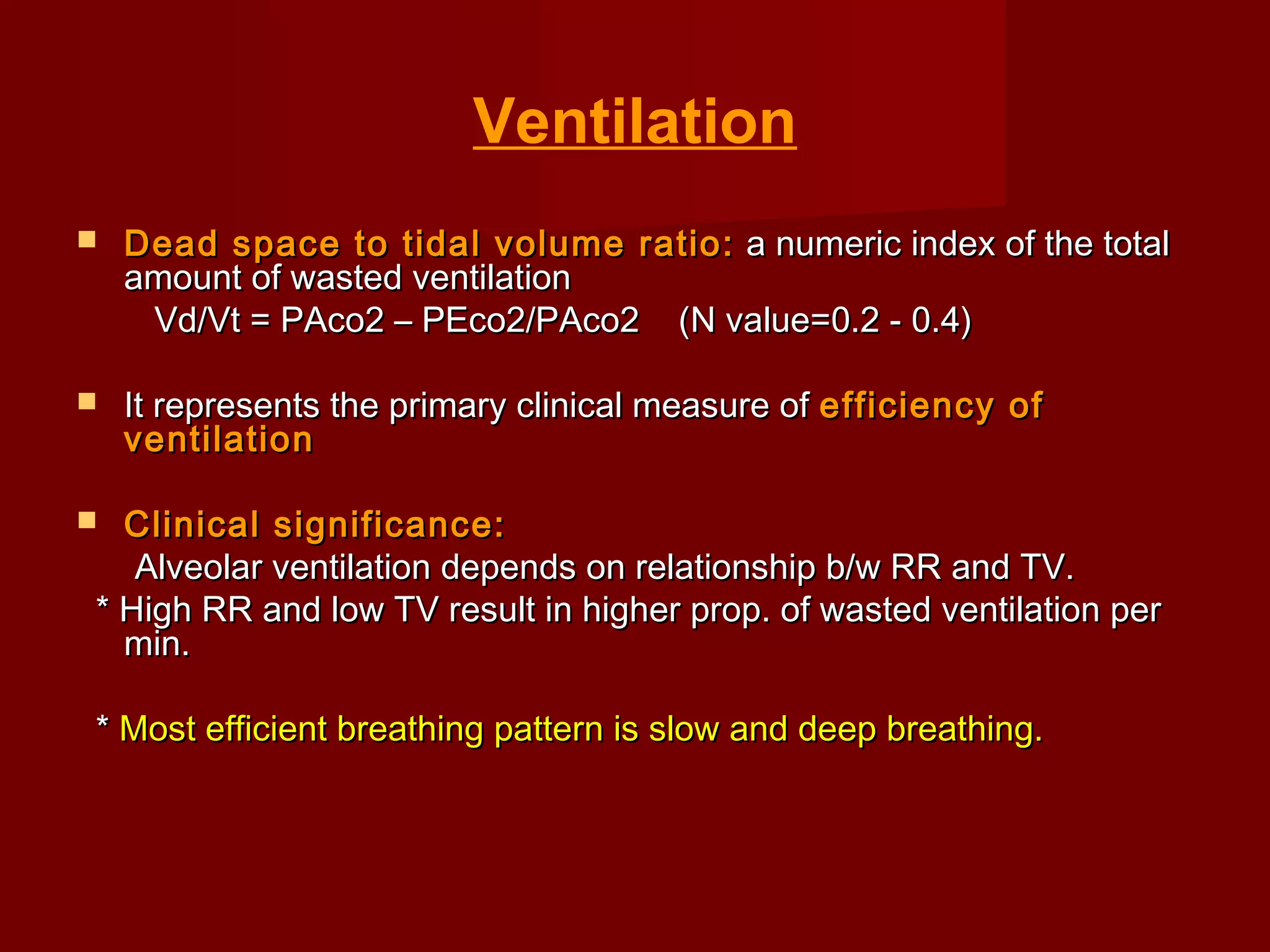 Ventilation

Dead space to tidal volume ratio: a numeric index of the total amount of wasted ventilation

Vd/Vt = PAco2 – PEco2/PAco2 (N value=0.2 - 0.4)

It represents the primary clinical measure of efficiency of ventilation

Clinical significance:

Alveolar ventilation depends on relationship b/w RR and TV.

* High RR and low TV result in higher prop. of wasted ventilation per min.

* Most efficient breathing pattern is slow and deep breathing.